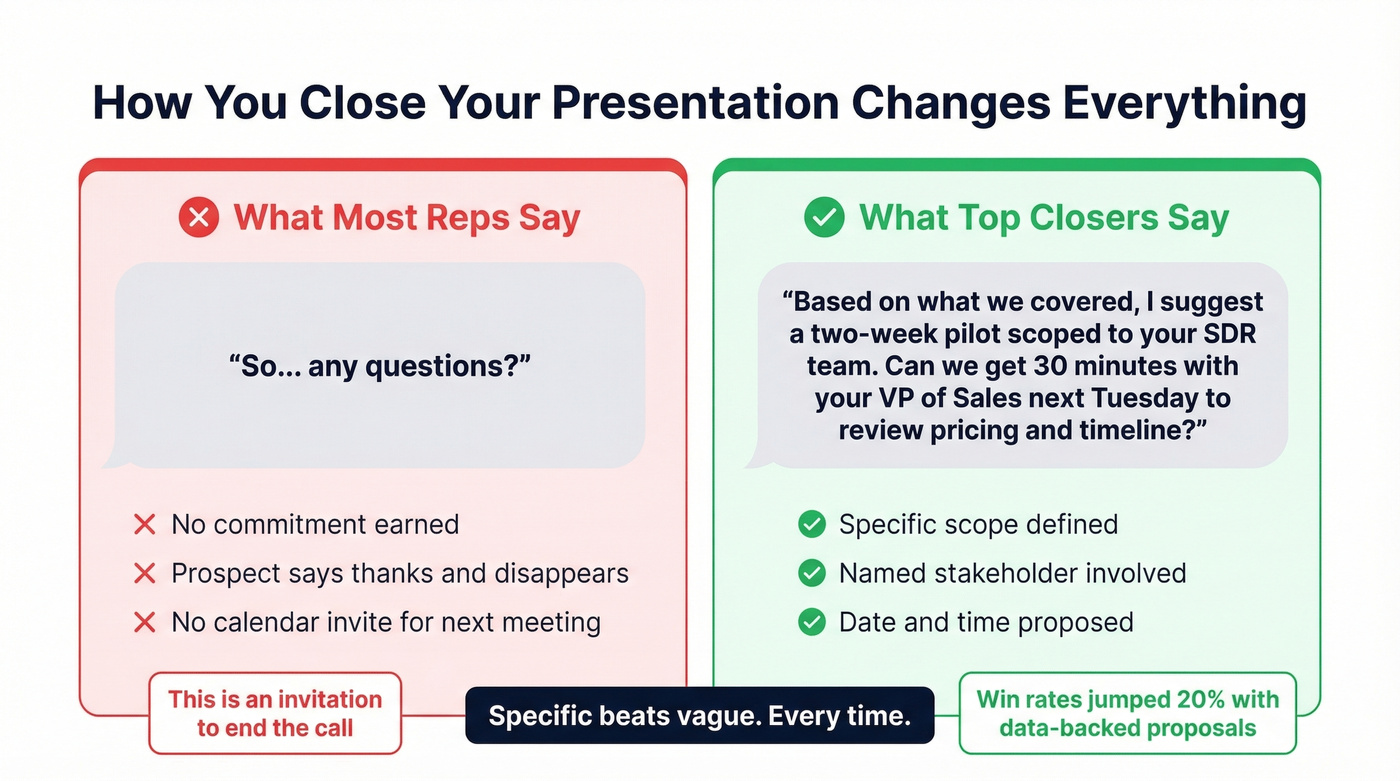 How You Close Your Presentation Changes Everything

What Most Reps Say

"So... any questions?"

No commitment earned
Prospect says thanks and disappears
No calendar invite for next meeting

This is an invitation to end the call

What Top Closers Say

"Based on what we covered, I suggest a two-week pilot scoped to your SDR team. Can we get 30 minutes with your VP of Sales next Tuesday to review pricing and timeline?"

Specific scope defined
Named stakeholder involved
Date and time proposed

Win rates jumped 20% with data-backed proposals

Specific beats vague. Every time.